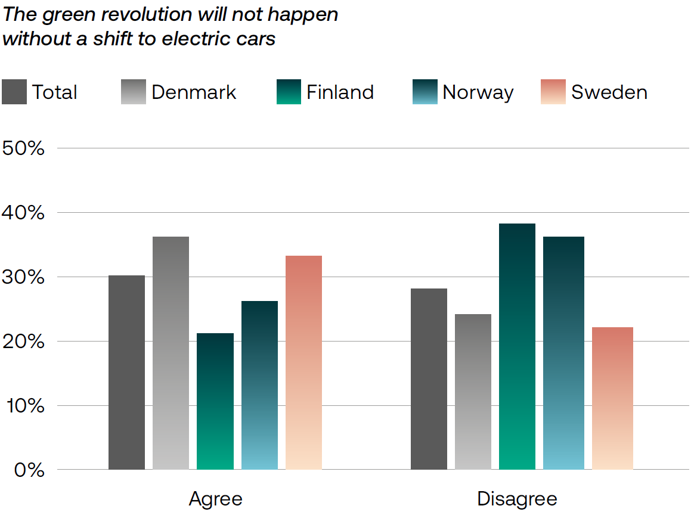 The green revolution will not happen without a shift to electric cars

Total Denmark Finland Norway Sweden

50%
40%
30%
20%
10%
0%

Agree Disagree